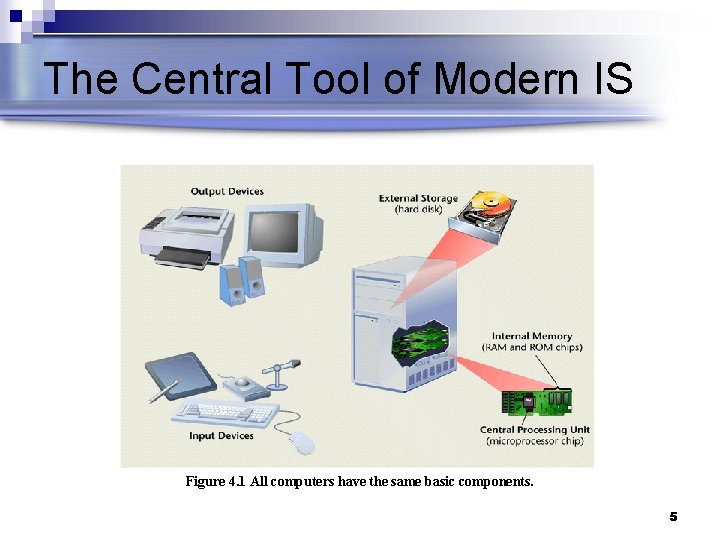 The Central Tool of Modern IS

Output Devices

External Storage
(hard disk)

Internal Memory
(RAM and ROM chips)

Input Devices

Central Processing Unit
(microprocessor chip)

Figure 4.1 All computers have the same basic components.

5